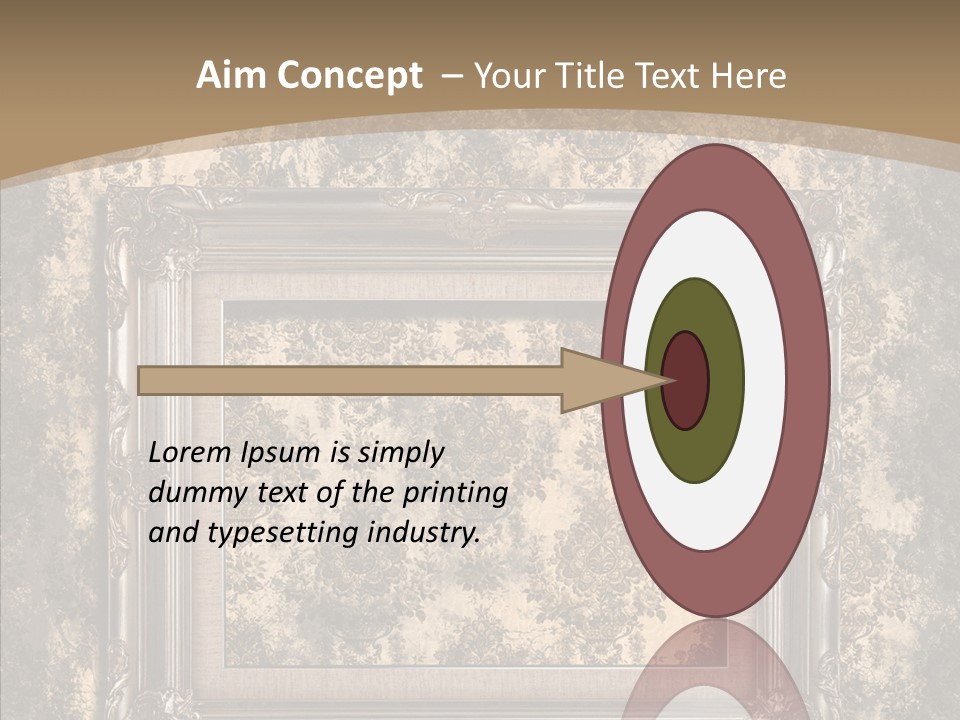 Aim Concept – Your Title Text Here

Lorem Ipsum is simply dummy text of the printing and typesetting industry.